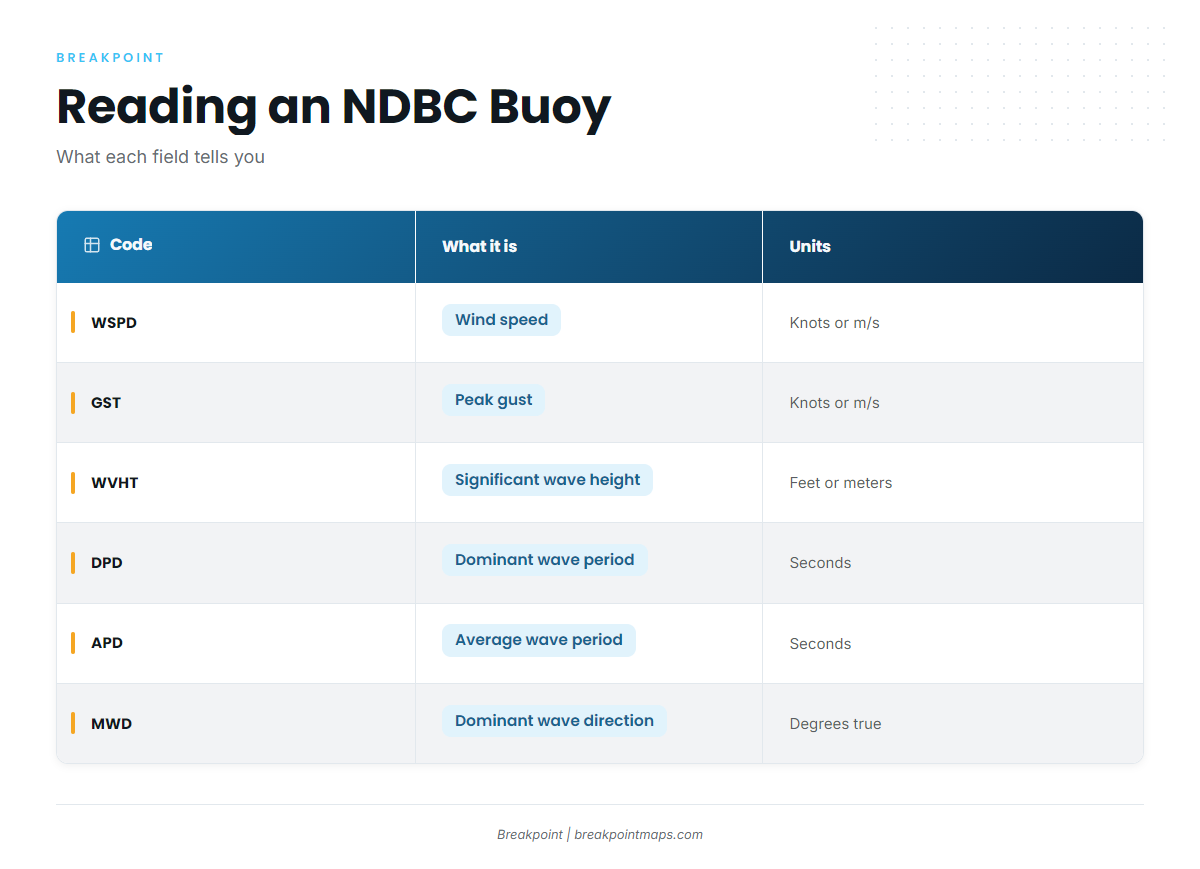 BREAKPOINT

Reading an NDBC Buoy

What each field tells you

| Code | What it is | Units |
|---|---|---|
| WSPD | Wind speed | Knots or m/s |
| GST | Peak gust | Knots or m/s |
| WVHT | Significant wave height | Feet or meters |
| DPD | Dominant wave period | Seconds |
| APD | Average wave period | Seconds |
| MWD | Dominant wave direction | Degrees true |

Breakpoint | breakpointmaps.com